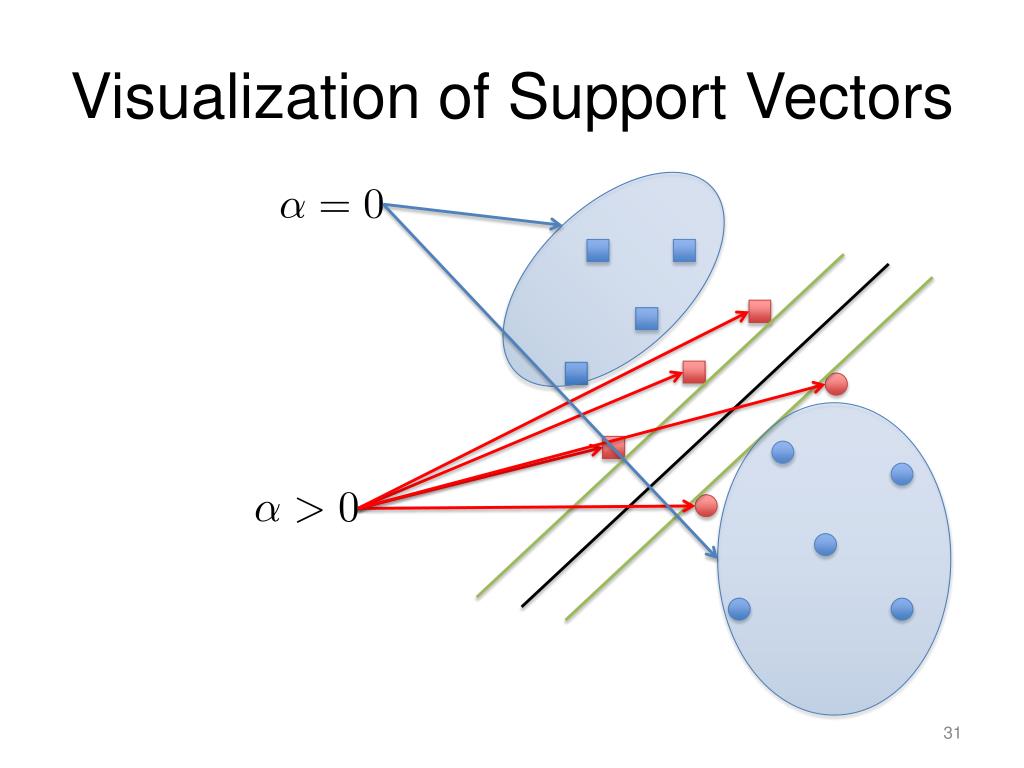 Visualization of Support Vectors

$\alpha = 0$

$\alpha > 0$

31